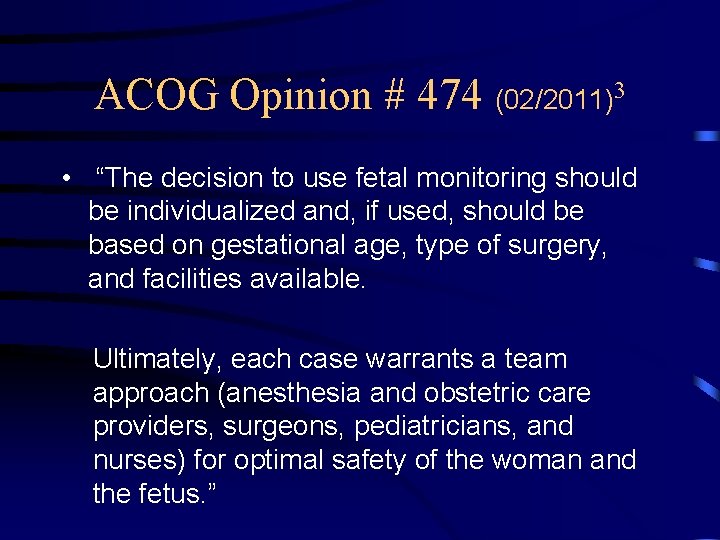 ACOG Opinion # 474 (02/2011)$^3$

• “The decision to use fetal monitoring should be individualized and, if used, should be based on gestational age, type of surgery, and facilities available.

Ultimately, each case warrants a team approach (anesthesia and obstetric care providers, surgeons, pediatricians, and nurses) for optimal safety of the woman and the fetus.”